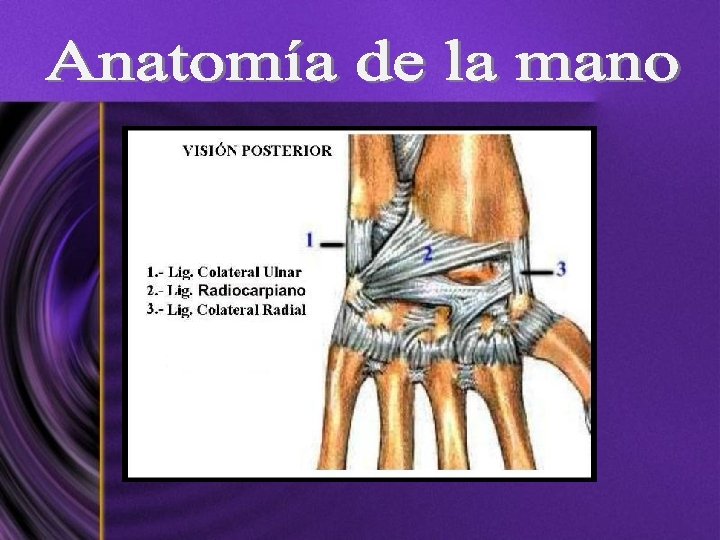 Anatomía de la mano

VISIÓN POSTERIOR

1

2

3

1.- Lig. Colateral Ulnar
2.- Lig. Radiocarpiano
3.- Lig. Colateral Radial